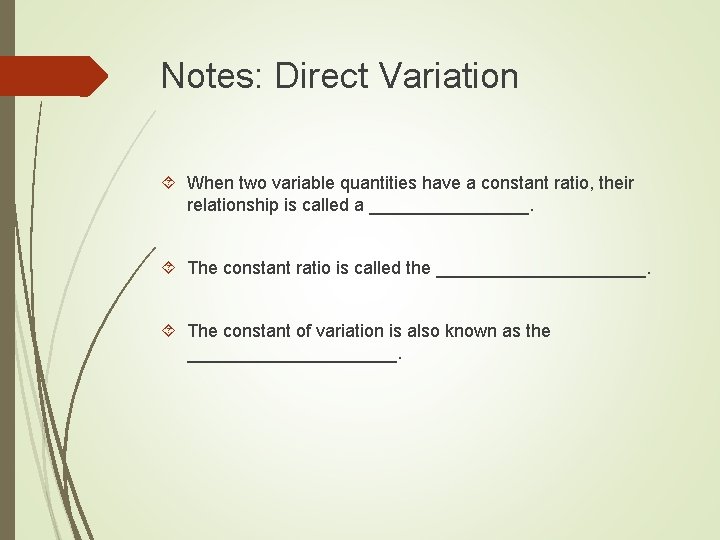 Notes: Direct Variation

When two variable quantities have a constant ratio, their relationship is called a ________________.

The constant ratio is called the ______________________.

The constant of variation is also known as the ______________________.